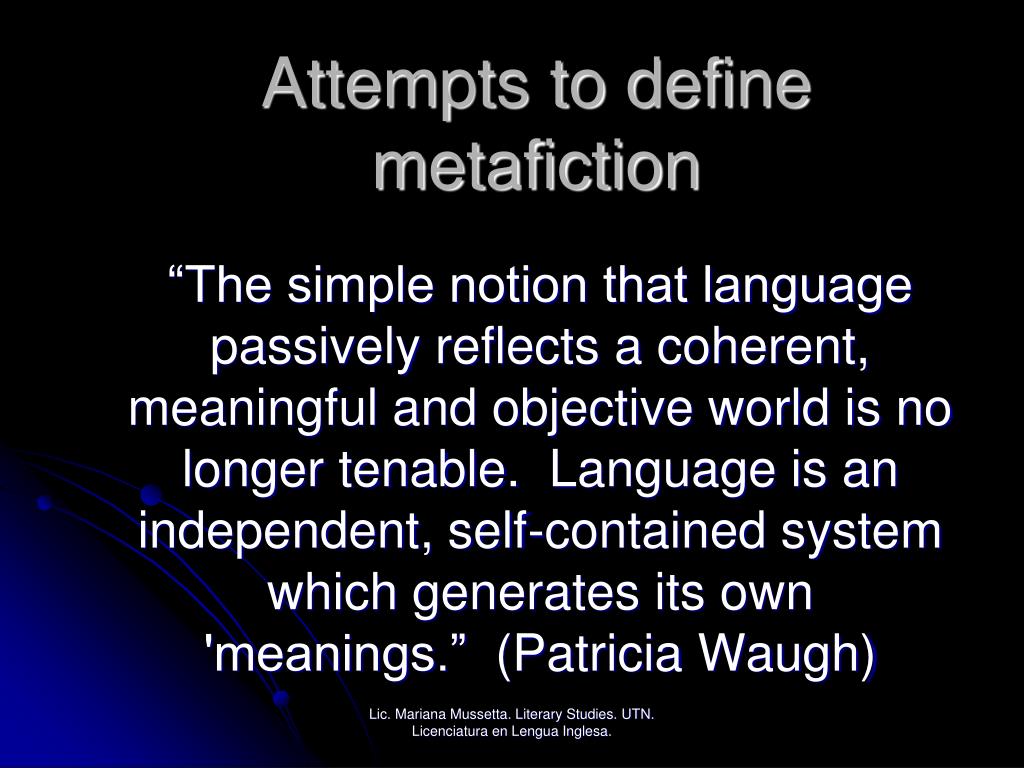 Attempts to define metafiction

“The simple notion that language passively reflects a coherent, meaningful and objective world is no longer tenable. Language is an independent, self-contained system which generates its own 'meanings.” (Patricia Waugh)

Lic. Mariana Mussetta. Literary Studies. UTN. Licenciatura en Lengua Inglesa.